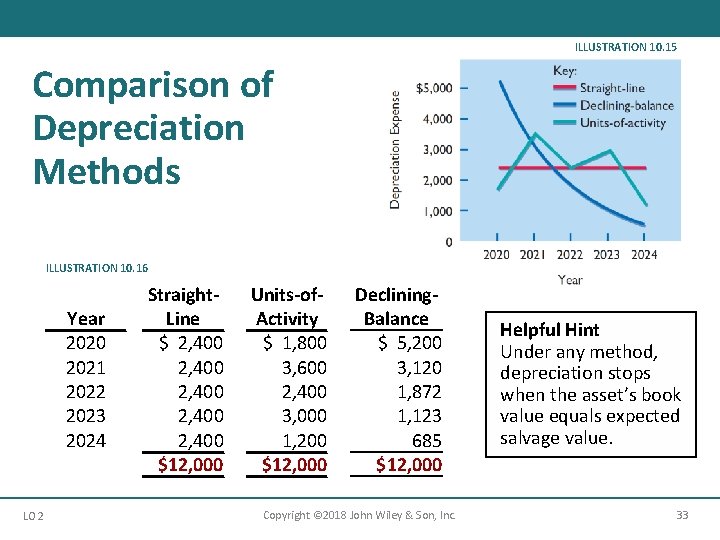 Comparison of Depreciation Methods

ILLUSTRATION 10.15

Key:
Straight-line
Declining-balance
Units-of-activity

Depreciation Expense

$5,000
4,000
3,000
2,000
1,000
0

2020 2021 2022 2023 2024

Year

ILLUSTRATION 10.16

| Year | Straight-Line | Units-of-Activity | Declining-Balance |
|---|---|---|---|
| 2020 | $ 2,400 | $ 1,800 | $ 5,200 |
| 2021 | 2,400 | 3,600 | 3,120 |
| 2022 | 2,400 | 2,400 | 1,872 |
| 2023 | 2,400 | 3,000 | 1,123 |
| 2024 | 2,400 | 1,200 | 685 |
| | $12,000 | $12,000 | $12,000 |

Helpful Hint
Under any method, depreciation stops when the asset's book value equals expected salvage value.

LO 2

Copyright ©2018 John Wiley & Son, Inc.

33